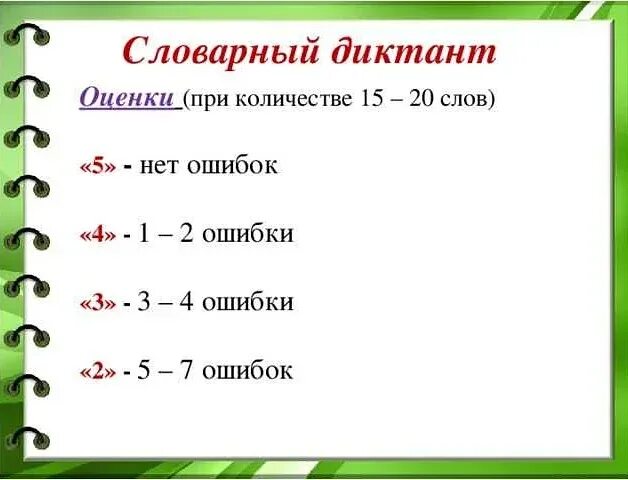 Словарный диктант

Оценки (при количестве 15 – 20 слов)

«5» - нет ошибок

«4» - 1 – 2 ошибки

«3» - 3 – 4 ошибки

«2» - 5 – 7 ошибок